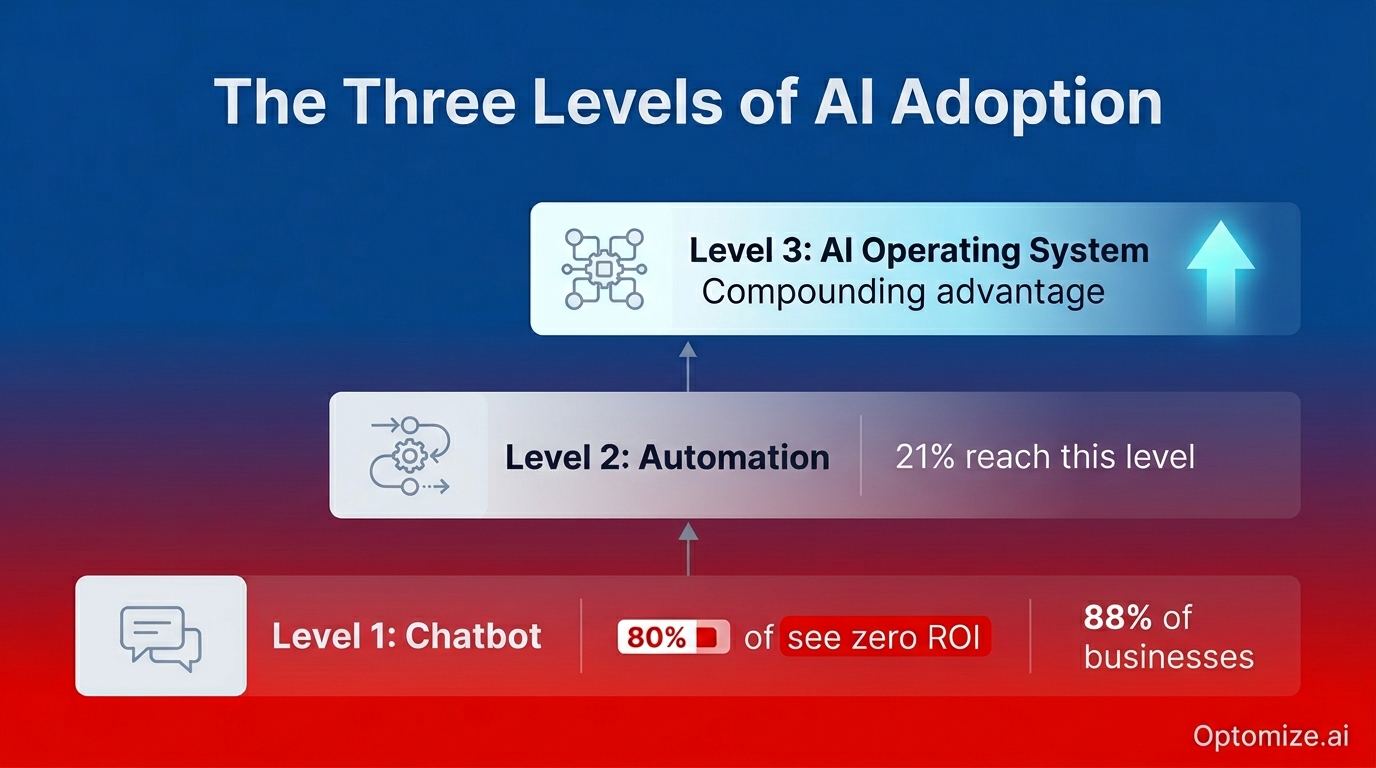 The Three Levels of AI Adoption

Level 3: AI Operating System
Compounding advantage

Level 2: Automation

21% reach this level

Level 1: Chatbot

80% of see zero ROI

88% of businesses

Optomize.ai